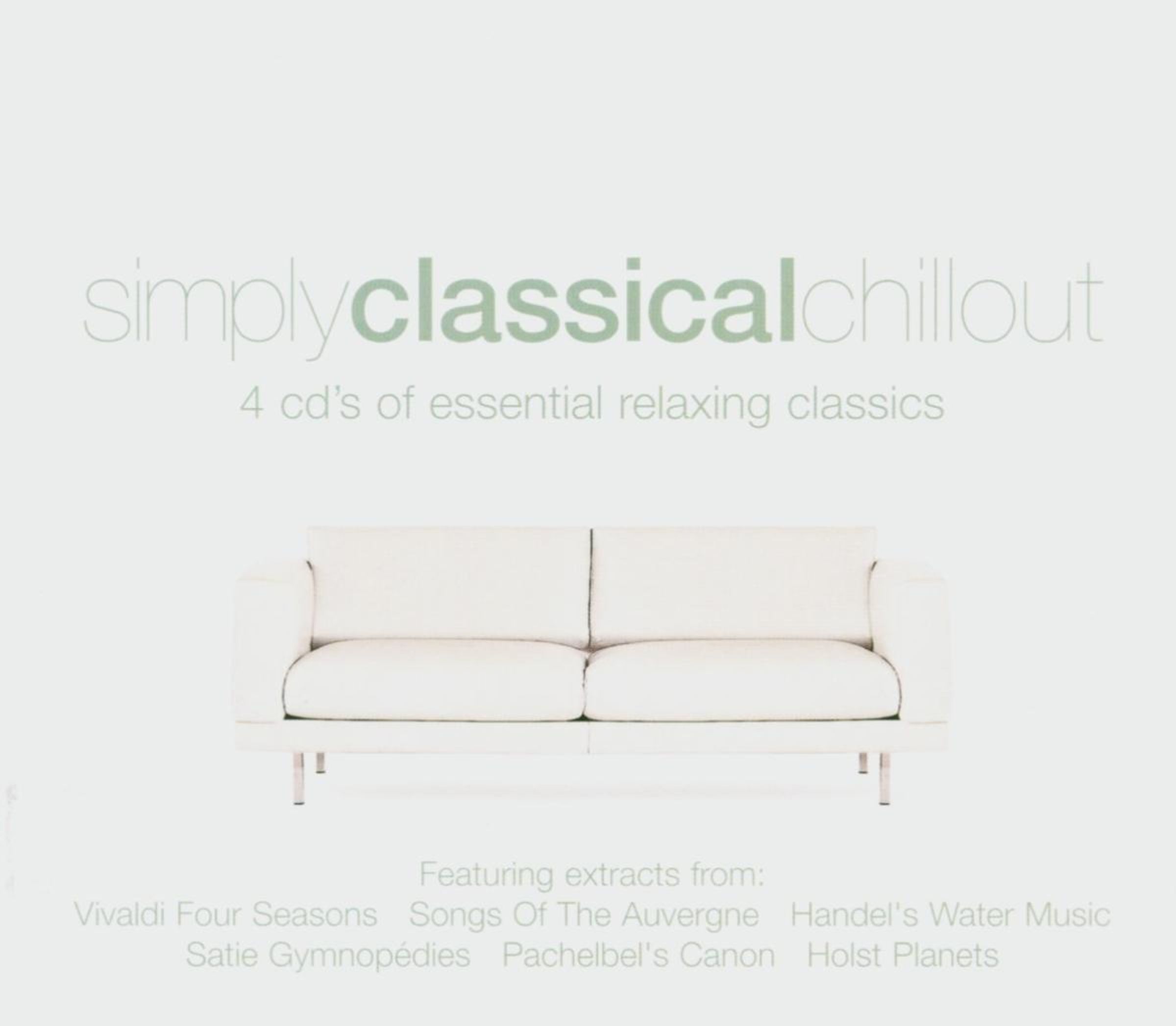 simplyclassicalchillout
4 cd's of essential relaxing classics

Featuring extracts from:
Vivaldi Four Seasons Songs Of The Auvergne Handel's Water Music
Satie Gymnopédies Pachelbel's Canon Holst Planets